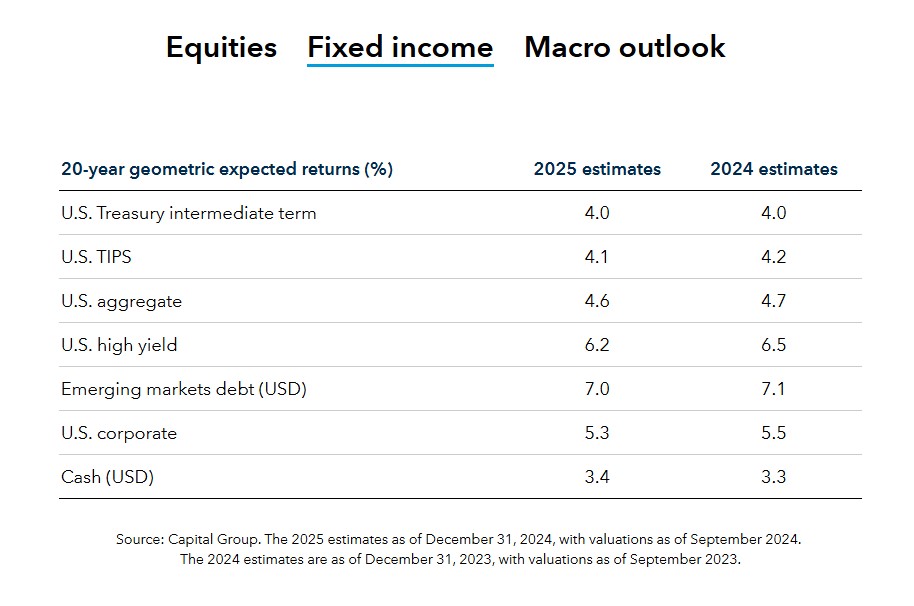 Equities Fixed income Macro outlook

| 20-year geometric expected returns (%) | 2025 estimates | 2024 estimates |
|---|---|---|
| U.S. Treasury intermediate term | 4.0 | 4.0 |
| U.S. TIPS | 4.1 | 4.2 |
| U.S. aggregate | 4.6 | 4.7 |
| U.S. high yield | 6.2 | 6.5 |
| Emerging markets debt (USD) | 7.0 | 7.1 |
| U.S. corporate | 5.3 | 5.5 |
| Cash (USD) | 3.4 | 3.3 |

Source: Capital Group. The 2025 estimates as of December 31, 2024, with valuations as of September 2024. The 2024 estimates are as of December 31, 2023, with valuations as of September 2023.